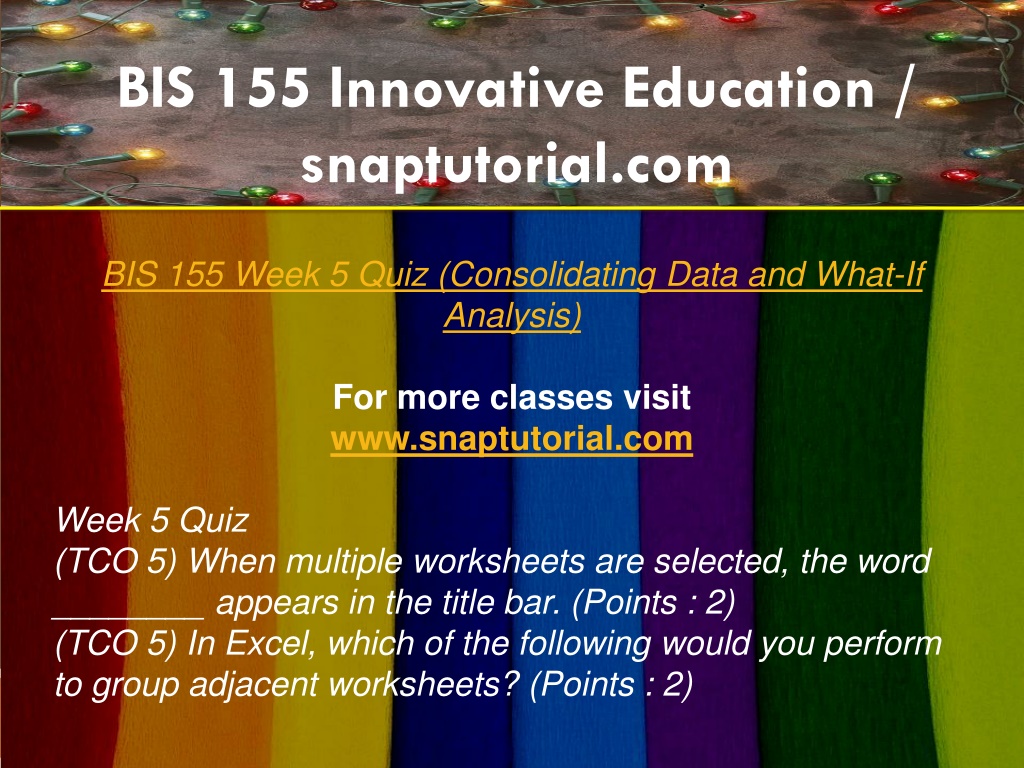 BIS 155 Innovative Education / snaptutorial.com

BIS 155 Week 5 Quiz (Consolidating Data and What-If Analysis)

For more classes visit
www.snaptutorial.com

Week 5 Quiz
(TCO 5) When multiple worksheets are selected, the word ________ appears in the title bar. (Points : 2)
(TCO 5) In Excel, which of the following would you perform to group adjacent worksheets? (Points : 2)